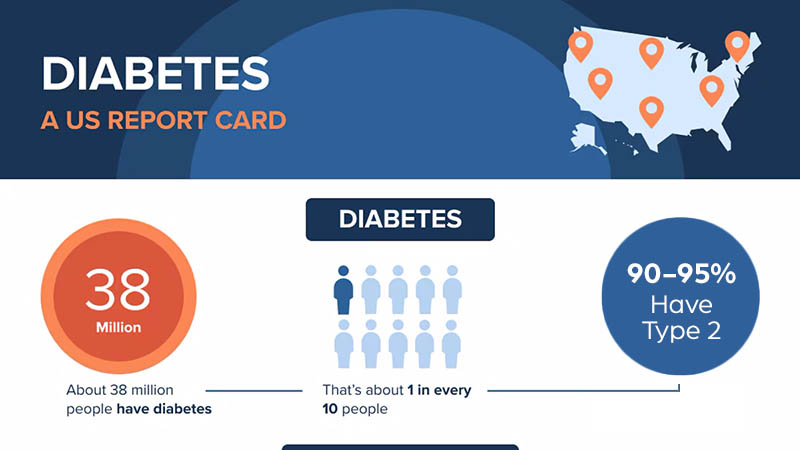 DIABETES
A US REPORT CARD

DIABETES

38
Million

About 38 million people have diabetes

That's about 1 in every 10 people

90–95%
Have
Type 2